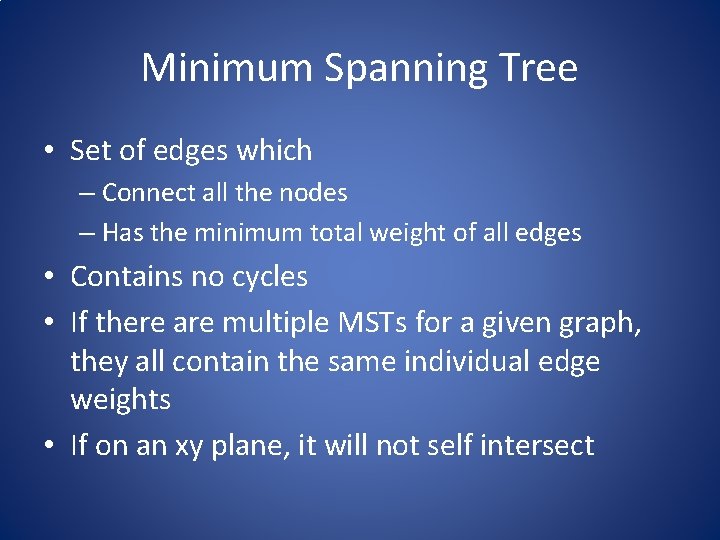 Minimum Spanning Tree

• Set of edges which
– Connect all the nodes
– Has the minimum total weight of all edges
• Contains no cycles
• If there are multiple MSTs for a given graph, they all contain the same individual edge weights
• If on an xy plane, it will not self intersect